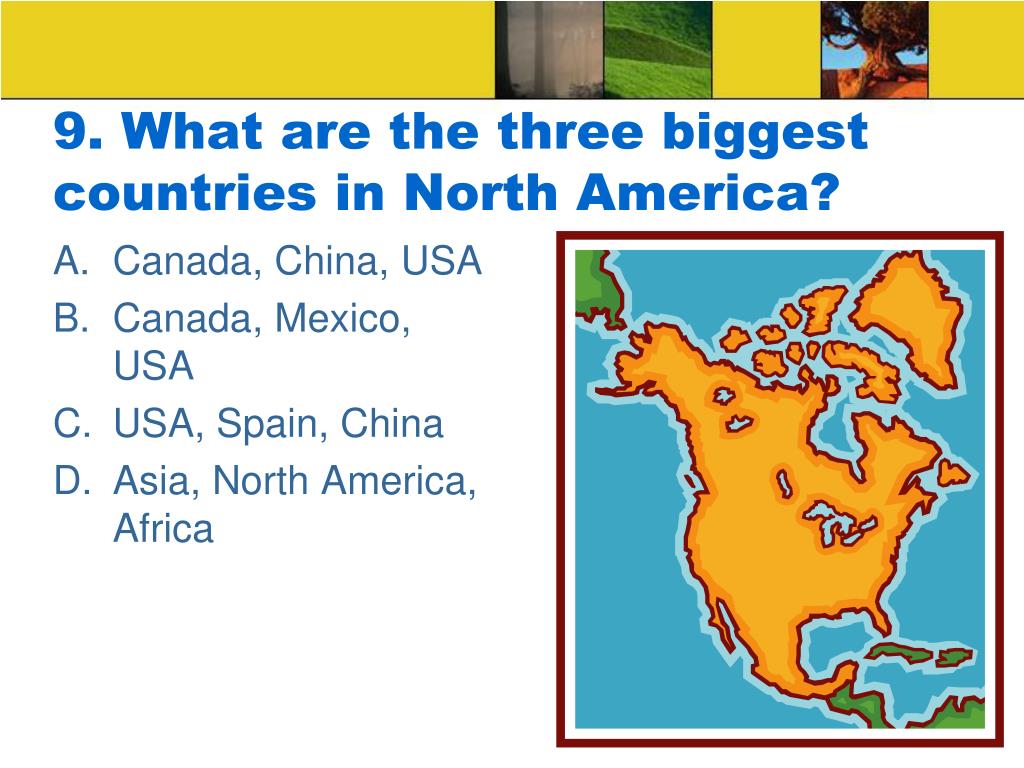 9. What are the three biggest countries in North America?

A. Canada, China, USA
B. Canada, Mexico, USA
C. USA, Spain, China
D. Asia, North America, Africa